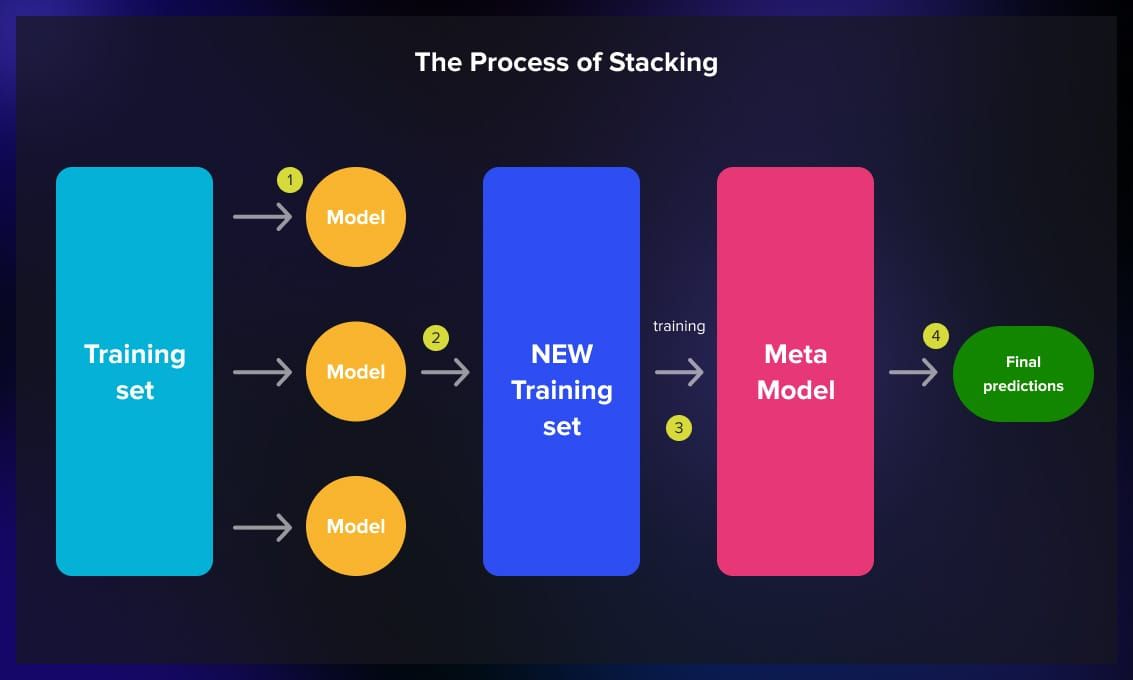 The Process of Stacking

Training set

1

Model

Model

Model

2

NEW Training set

training

3

Meta Model

4

Final predictions